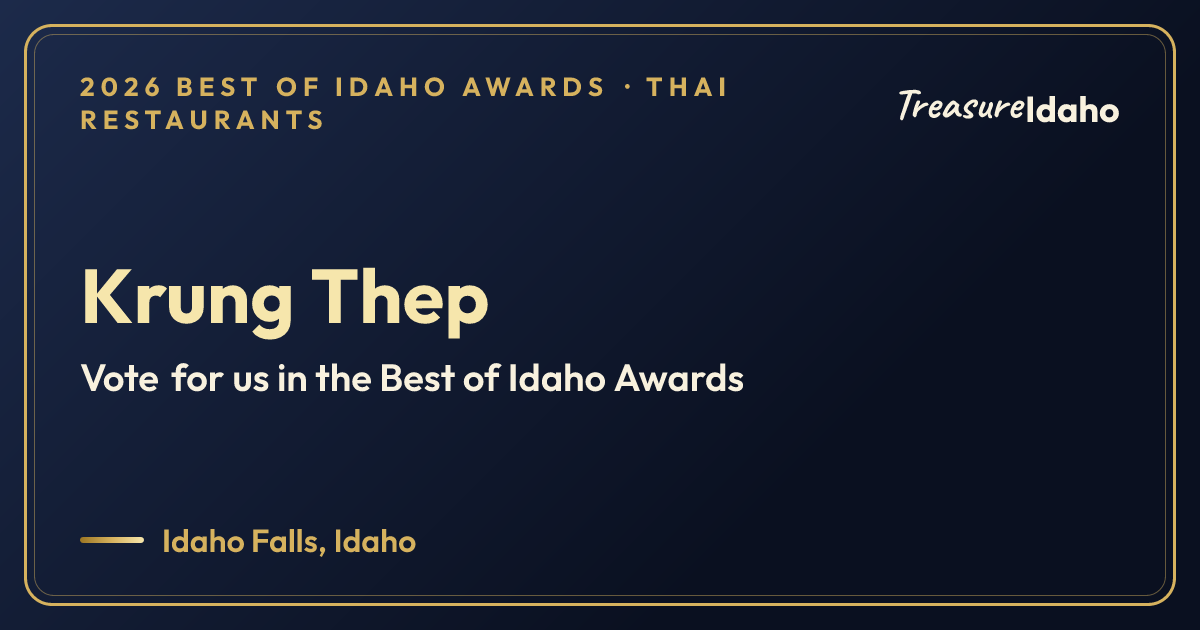 2026 BEST OF IDAHO AWARDS · THAI RESTAURANTS

TreasureIdaho

Krung Thep

Vote for us in the Best of Idaho Awards

Idaho Falls, Idaho